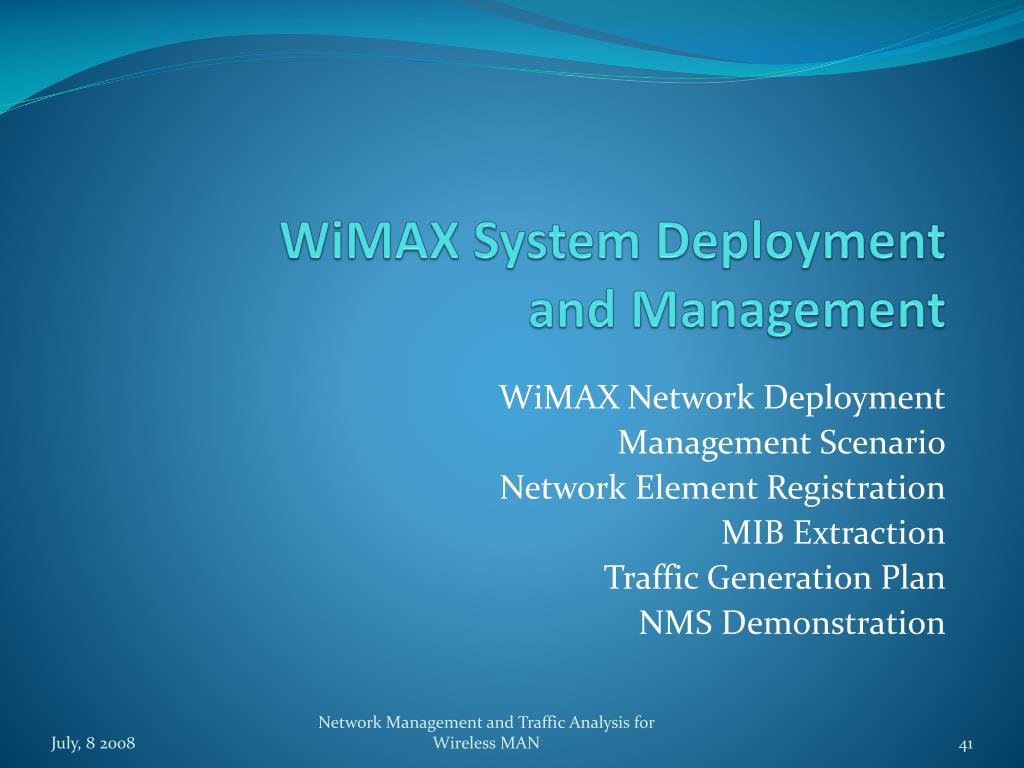 WiMAX System Deployment and Management

WiMAX Network Deployment
Management Scenario
Network Element Registration
MIB Extraction
Traffic Generation Plan
NMS Demonstration

July, 8 2008

Network Management and Traffic Analysis for Wireless MAN

41